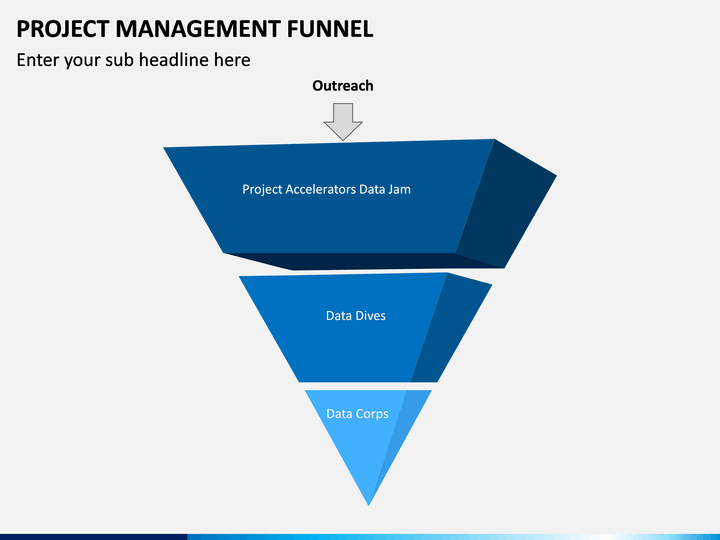 PROJECT MANAGEMENT FUNNEL

Enter your sub headline here

Outreach

Project Accelerators Data Jam

Data Dives

Data Corps